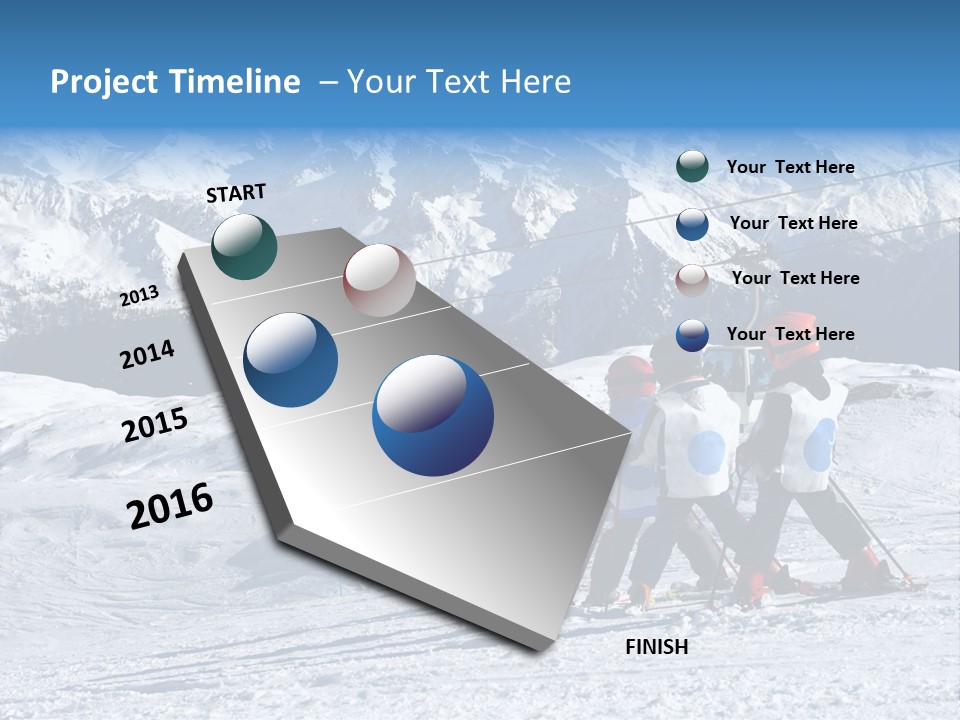 Project Timeline – Your Text Here

START

2013

2014

2015

2016

FINISH

Your Text Here

Your Text Here

Your Text Here

Your Text Here